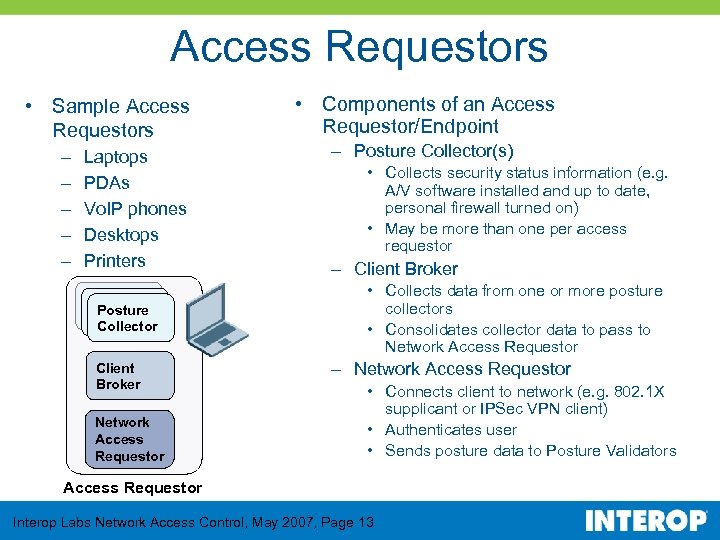 Access Requestors

• Sample Access Requestors
– Laptops
– PDAs
– VoIP phones
– Desktops
– Printers

Posture Collector

Client Broker

Network Access Requestor

Access Requestor

• Components of an Access Requestor/Endpoint
– Posture Collector(s)
• Collects security status information (e.g. A/V software installed and up to date, personal firewall turned on)
• May be more than one per access requestor
– Client Broker
• Collects data from one or more posture collectors
• Consolidates collector data to pass to Network Access Requestor
– Network Access Requestor
• Connects client to network (e.g. 802.1X supplicant or IPSec VPN client)
• Authenticates user
• Sends posture data to Posture Validators

Interop Labs Network Access Control, May 2007, Page 13

INTEROP